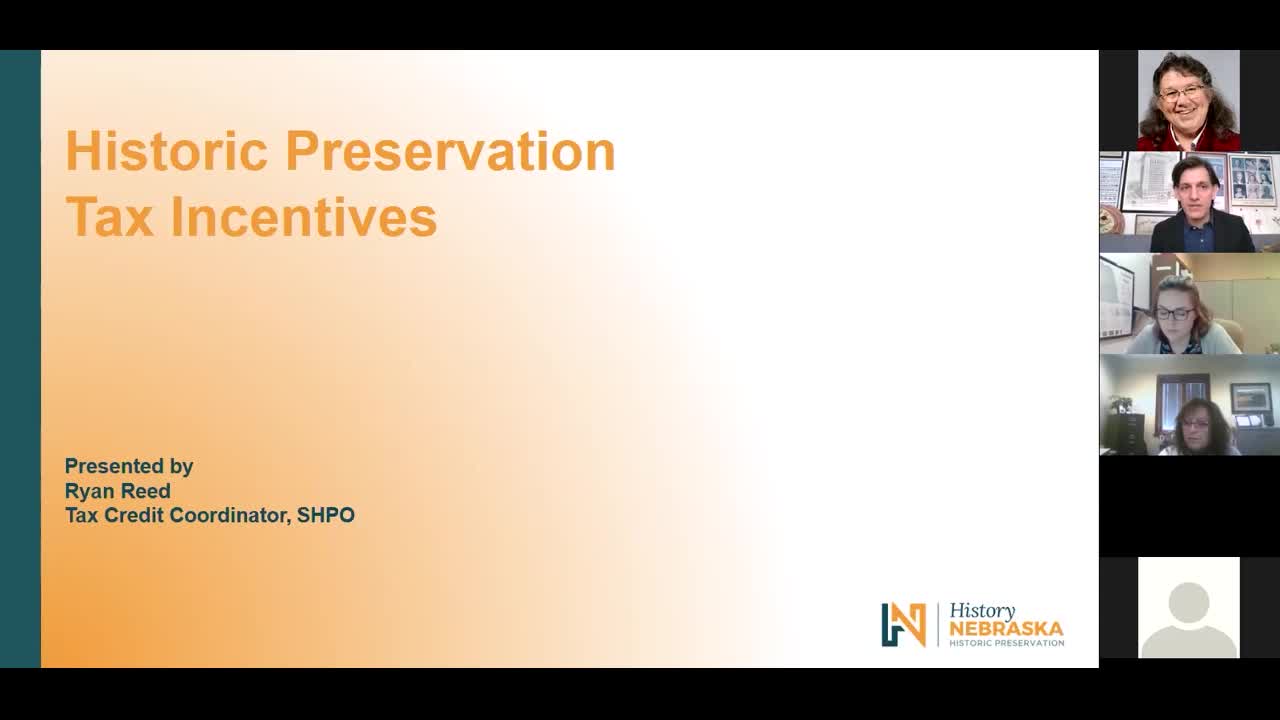 Historic Preservation Tax Incentives

Presented by
Ryan Reed
Tax Credit Coordinator, SHPO

History
NEBRASKA
HISTORIC PRESERVATION